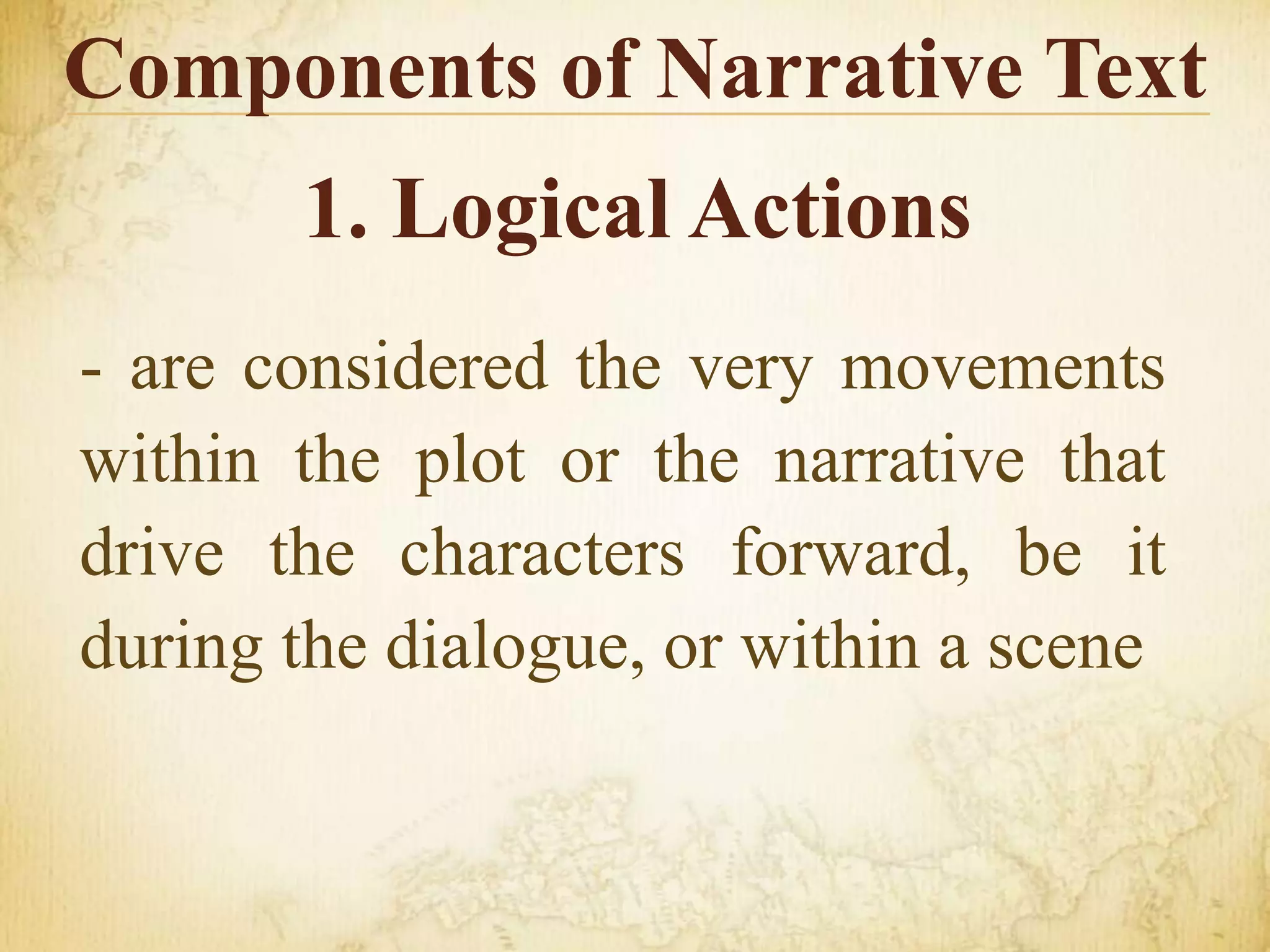 Components of Narrative Text

1. Logical Actions

- are considered the very movements within the plot or the narrative that drive the characters forward, be it during the dialogue, or within a scene